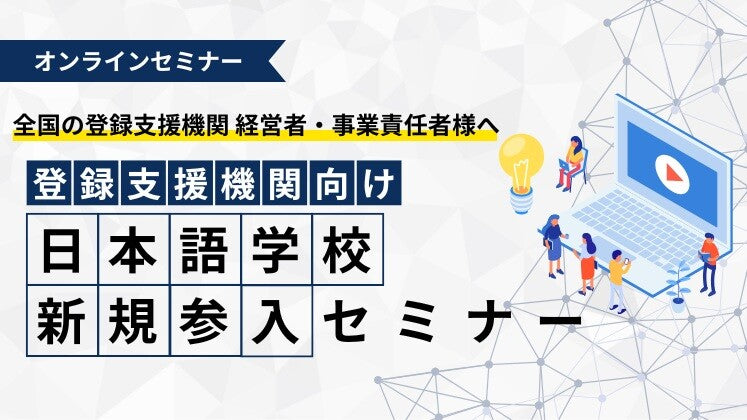 オンラインセミナー

全国の登録支援機関 経営者・事業責任者様へ

登録支援機関向け

日本語学校

新規参入セミナー